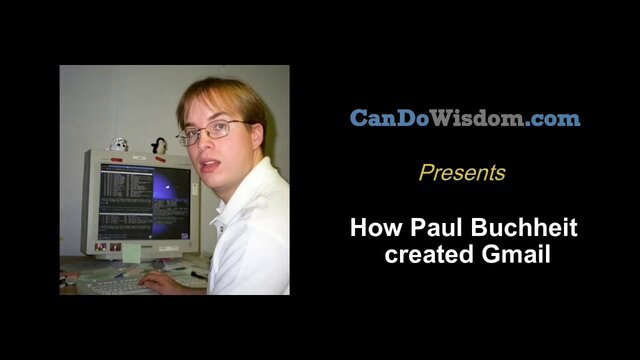 CanDoWisdom.com

Presents

How Paul Buchheit created Gmail